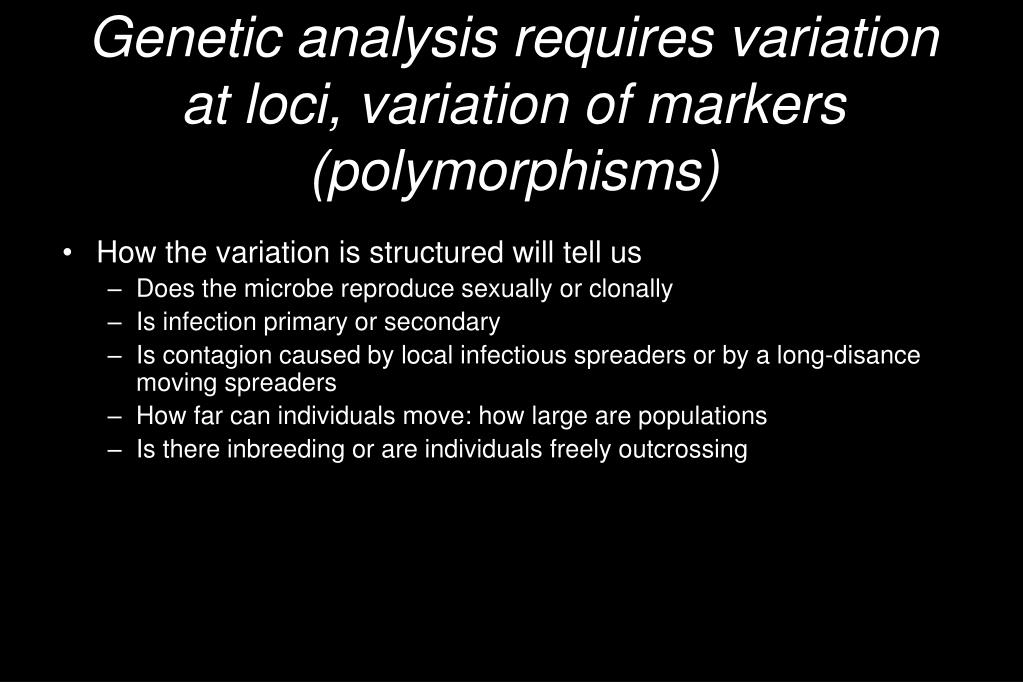 Genetic analysis requires variation at loci, variation of markers (polymorphisms)

• How the variation is structured will tell us
– Does the microbe reproduce sexually or clonally
– Is infection primary or secondary
– Is contagion caused by local infectious spreaders or by a long-disance moving spreaders
– How far can individuals move: how large are populations
– Is there inbreeding or are individuals freely outcrossing